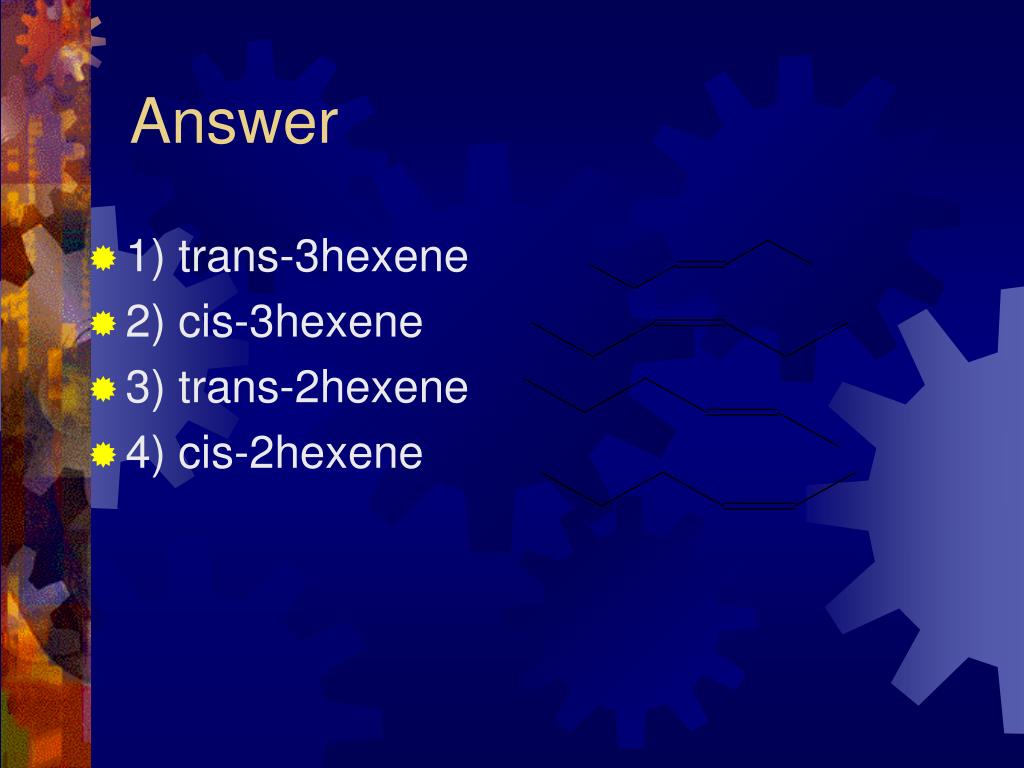 Answer

1) trans-3hexene
2) cis-3hexene
3) trans-2hexene
4) cis-2hexene